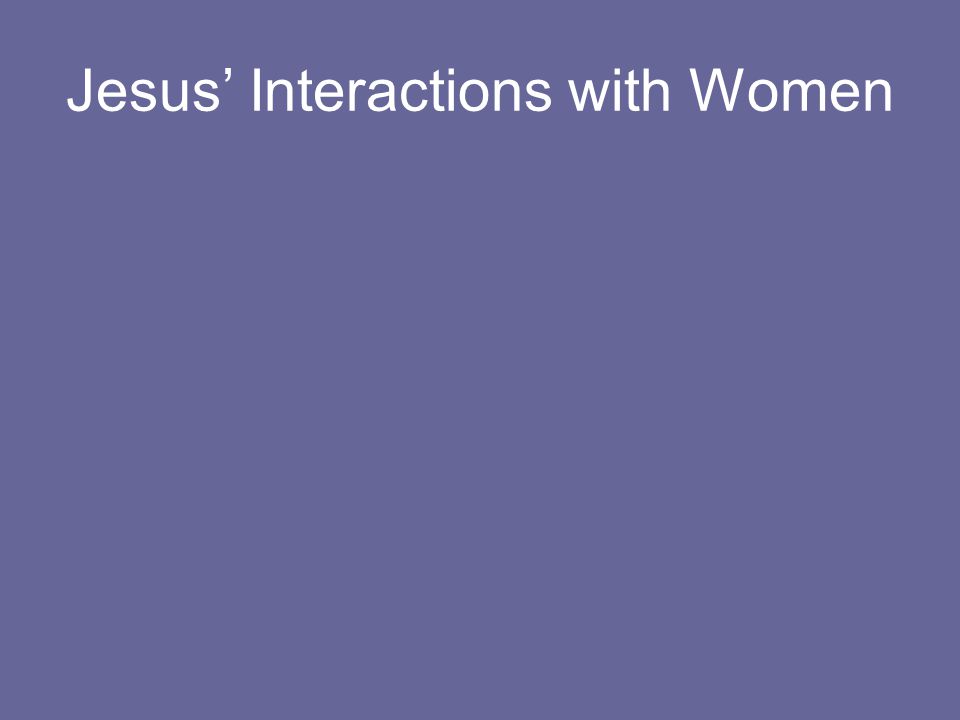 Jesus’ Interactions with Women